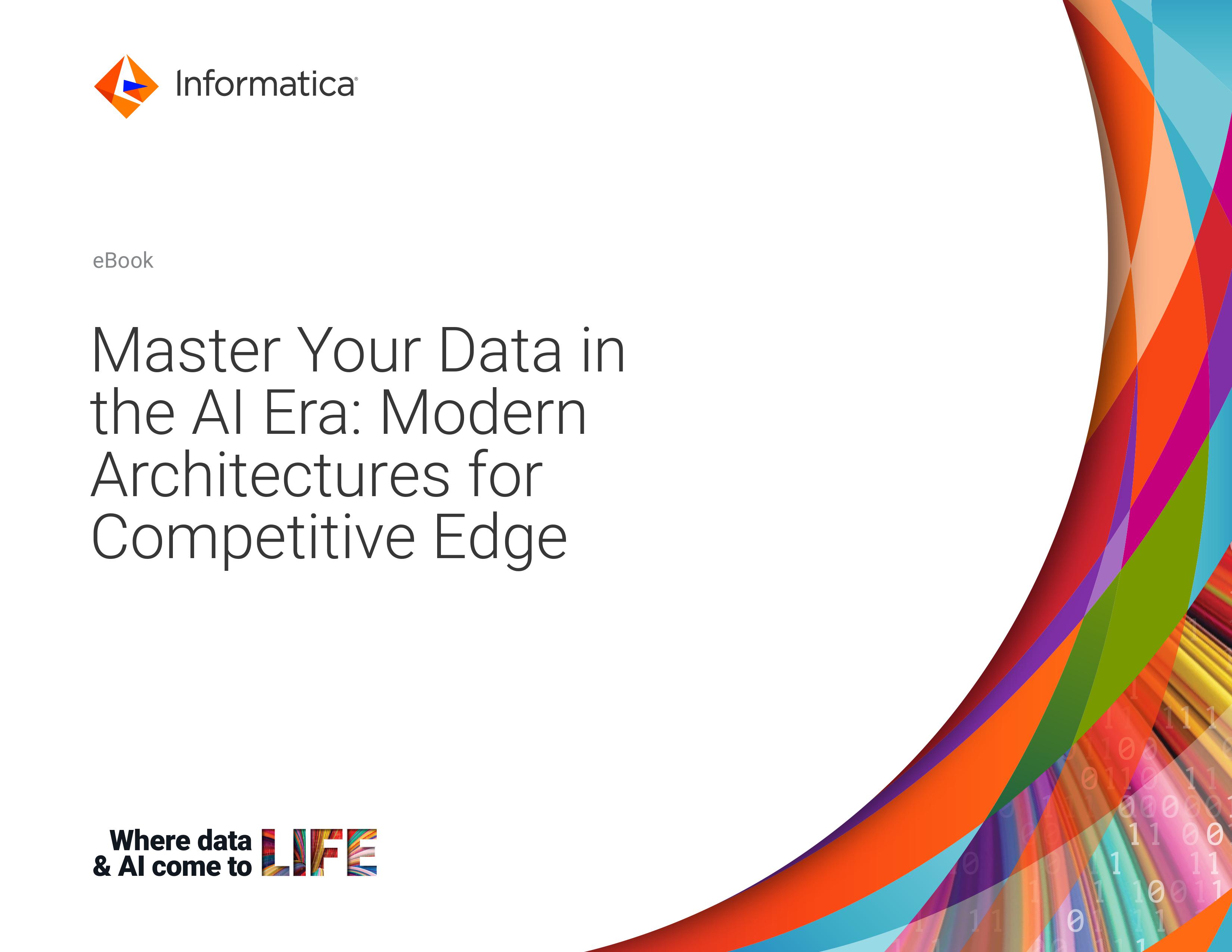 Informatica

eBook

Master Your Data in the AI Era: Modern Architectures for Competitive Edge

Where data & AI come to LIFE